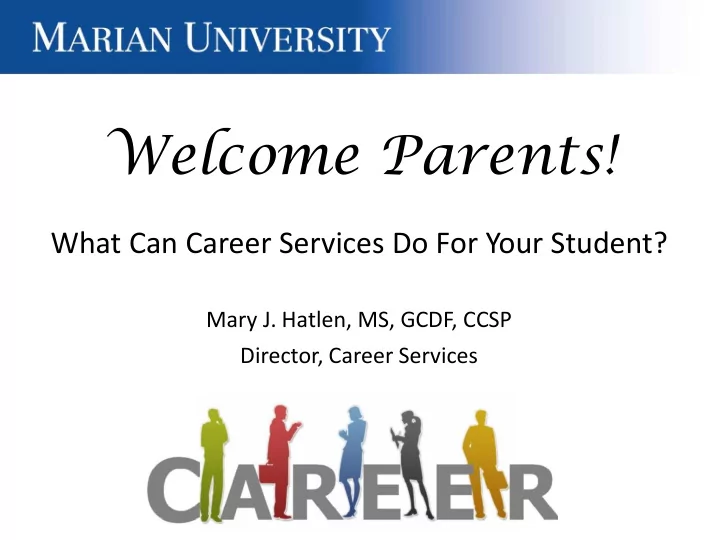 MARIAN UNIVERSITY

Welcome Parents!

What Can Career Services Do For Your Student?

Mary J. Hatlen, MS, GCDF, CCSP
Director, Career Services

CAREER